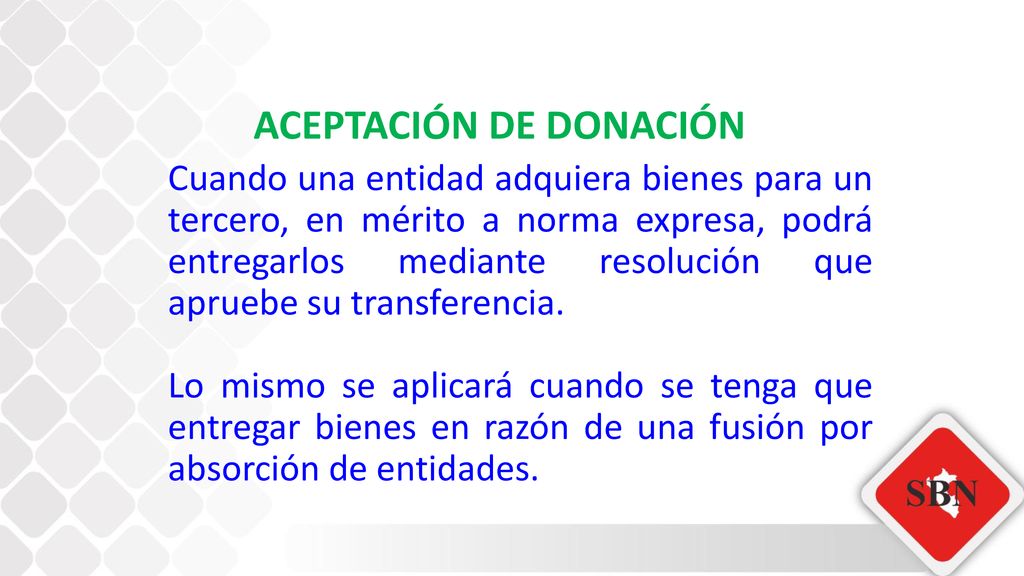 ACEPTACIÓN DE DONACIÓN

Cuando una entidad adquiera bienes para un tercero, en mérito a norma expresa, podrá entregarlos mediante resolución que apruebe su transferencia.

Lo mismo se aplicará cuando se tenga que entregar bienes en razón de una fusión por absorción de entidades.

SBN